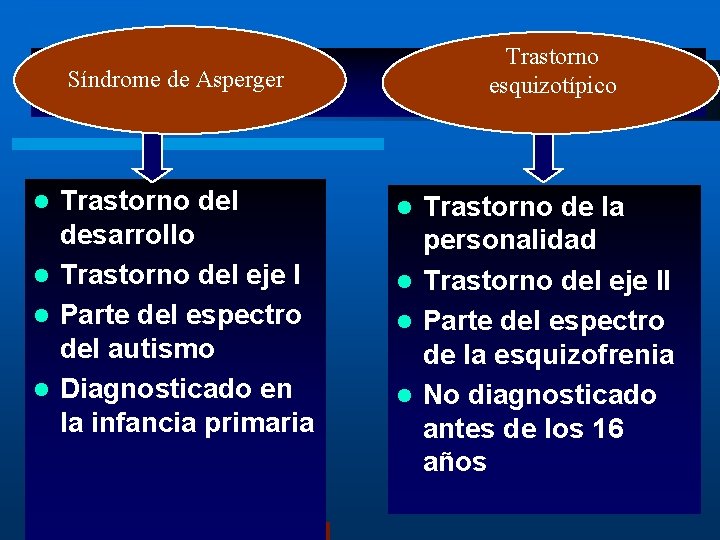 Síndrome de Asperger

- Trastorno del desarrollo
- Trastorno del eje I
- Parte del espectro del autismo
- Diagnosticado en la infancia primaria

Trastorno esquizotípico

- Trastorno de la personalidad
- Trastorno del eje II
- Parte del espectro de la esquizofrenia
- No diagnosticado antes de los 16 años